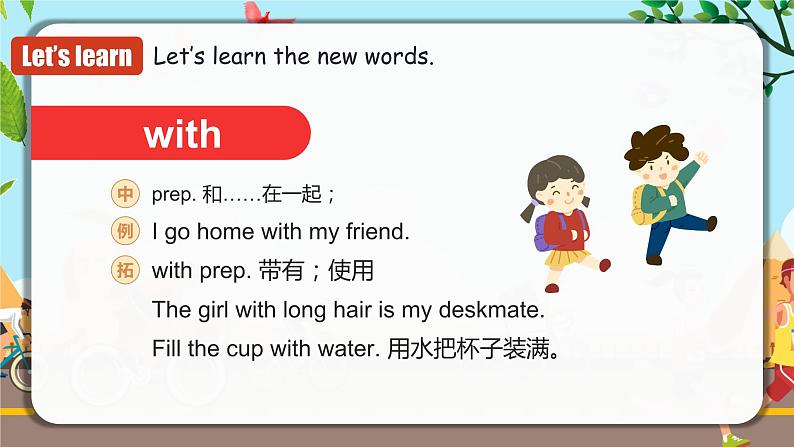 Let's learn Let's learn the new words.

with

中 prep. 和……在一起；

例 I go home with my friend.

拓 with prep. 带有；使用

The girl with long hair is my deskmate.

Fill the cup with water. 用水把杯子装满。